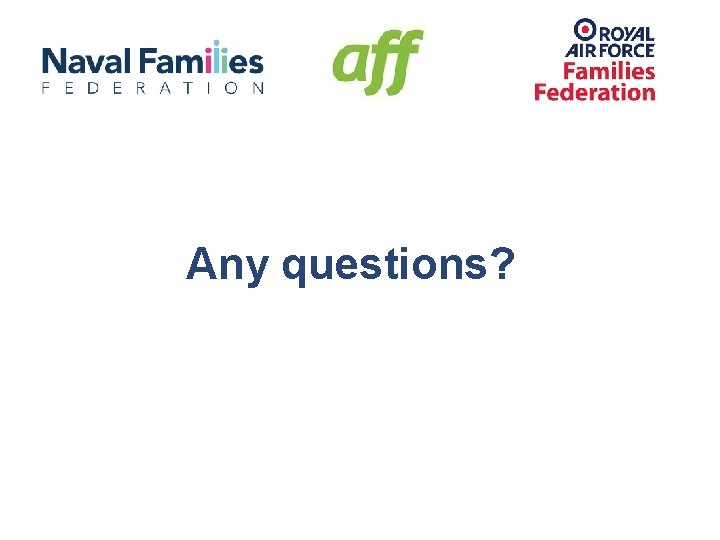 Naval Families
FEDERATION

aff

ROYAL
AIR FORCE
Families
Federation

Any questions?